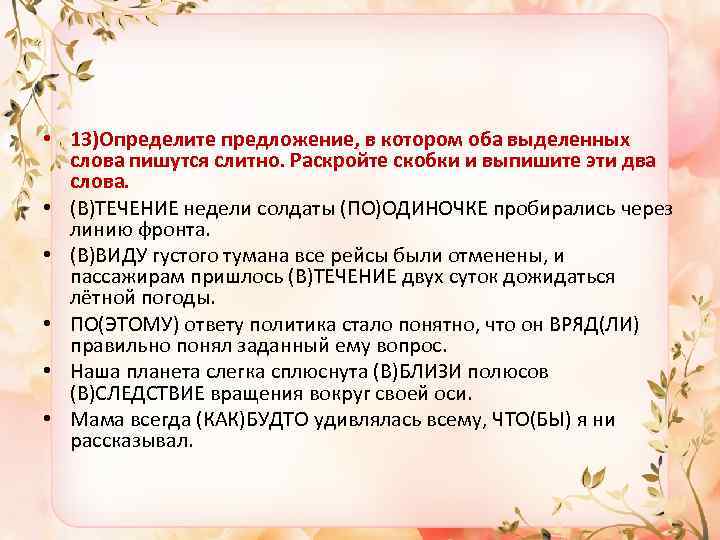 • 13)Определите предложение, в котором оба выделенных слова пишутся слитно. Раскройте скобки и выпишите эти два слова.

• (В)ТЕЧЕНИЕ недели солдаты (ПО)ОДИНОЧКЕ пробирались через линию фронта.

• (В)ВИДУ густого тумана все рейсы были отменены, и пассажирам пришлось (В)ТЕЧЕНИЕ двух суток дожидаться лётной погоды.

• ПО(ЭТОМУ) ответу политика стало понятно, что он ВРЯД(ЛИ) правильно понял заданный ему вопрос.

• Наша планета слегка сплюснута (В)БЛИЗИ полюсов (В)СЛЕДСТВИЕ вращения вокруг своей оси.

• Мама всегда (КАК)БУДТО удивлялась всему, ЧТО(БЫ) я ни рассказывал.